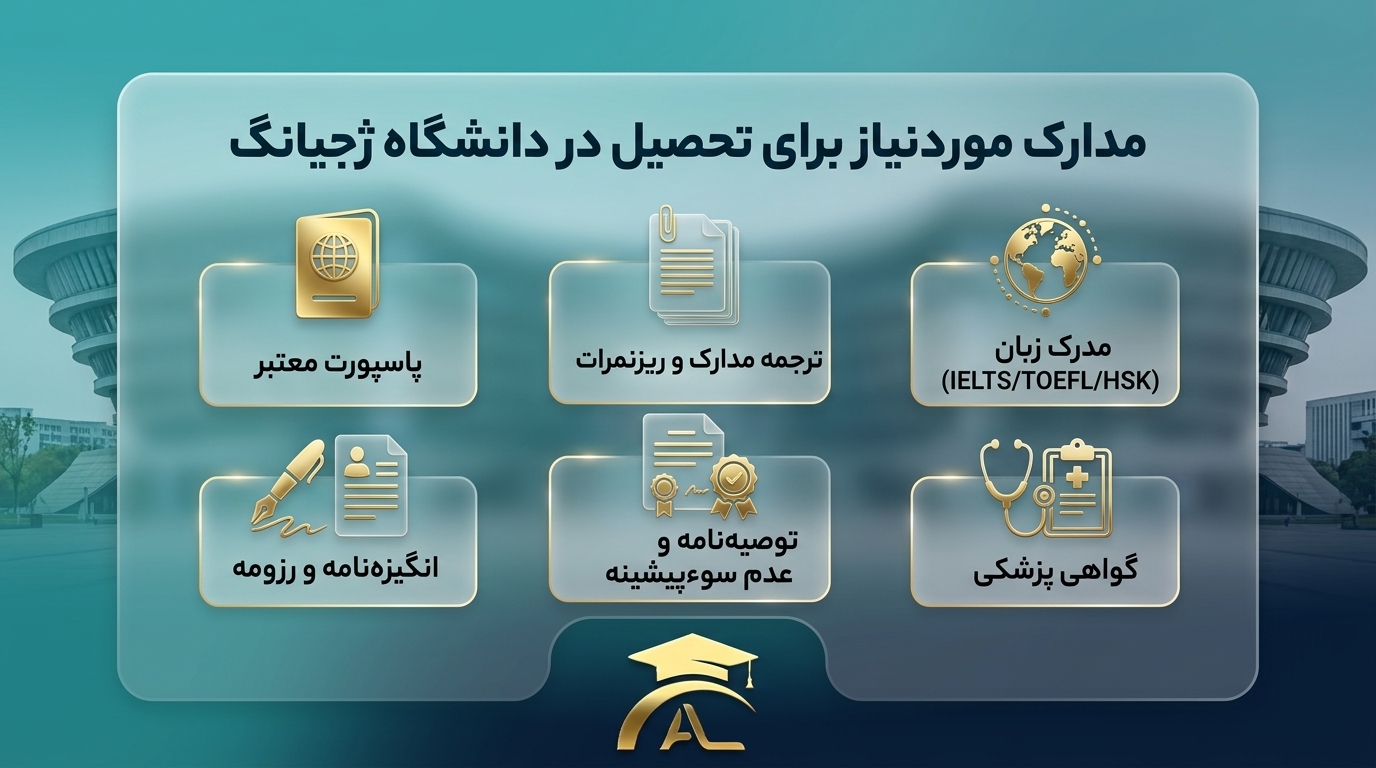 مدارک موردنیاز برای تحصیل در دانشگاه ژجیانگ

مدرک زبان (IELTS/TOEFL/HSK)

ترجمه مدارک و ریزنمرات

پاسپورت معتبر

گواهی پزشکی

توصیه‌نامه و عدم سوءپیشینه

انگیزه‌نامه و رزومه

AL